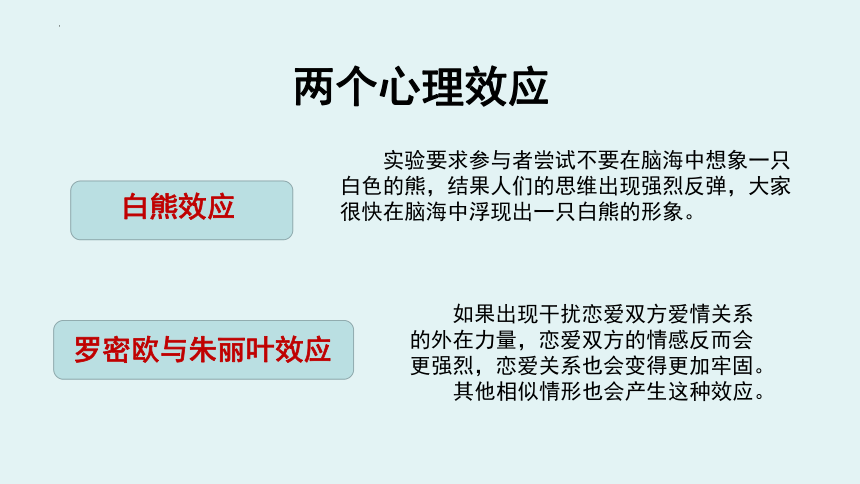 两个心理效应

白熊效应

实验要求参与者尝试不要在脑海中想象一只白色的熊，结果人们的思维出现强烈反弹，大家很快在脑海中浮现出一只白熊的形象。

罗密欧与朱丽叶效应

如果出现干扰恋爱双方爱情关系的外在力量，恋爱双方的情感反而会更强烈，恋爱关系也会变得更加牢固。

其他相似情形也会产生这种效应。